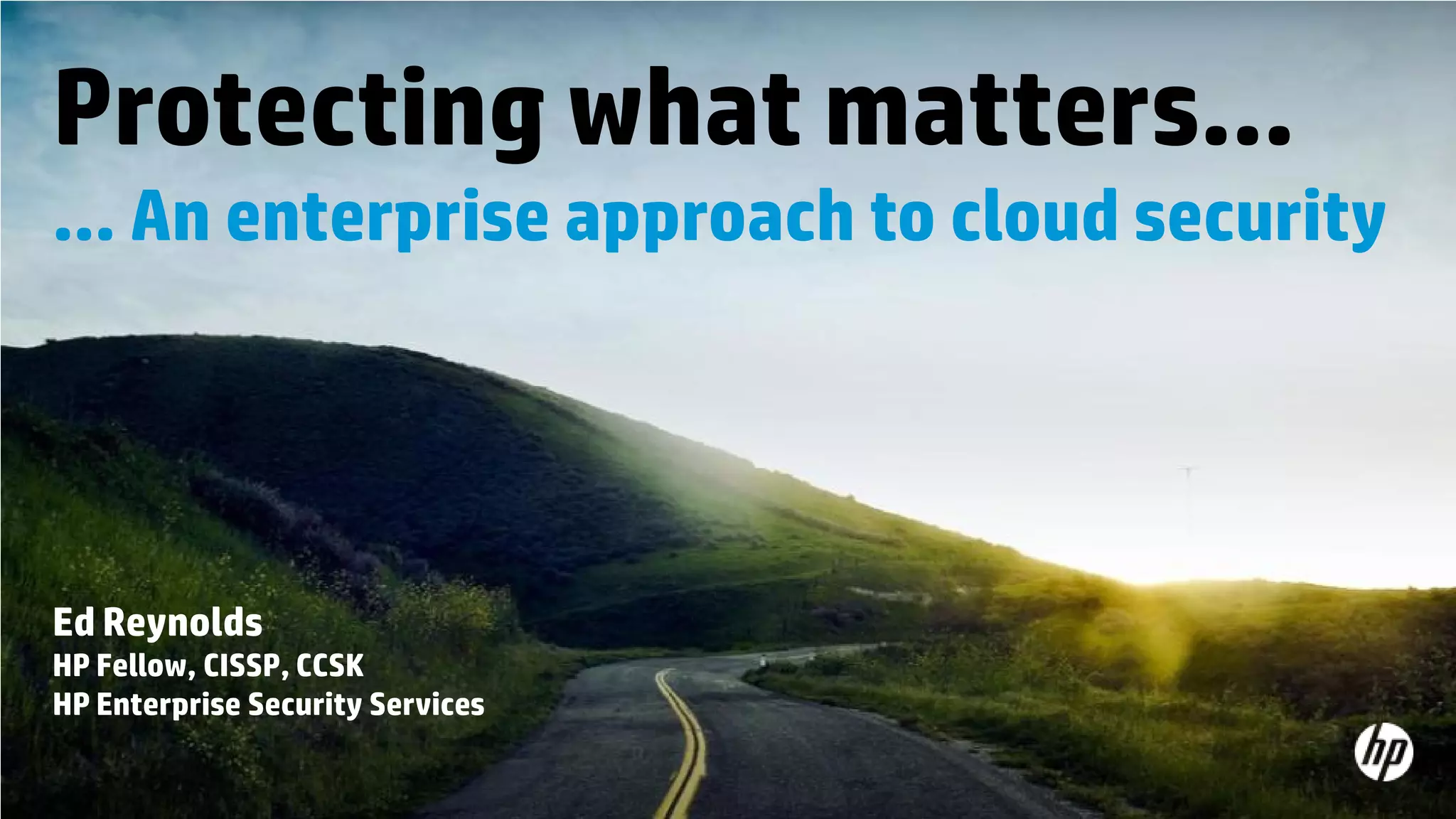 Protecting what matters...

... An enterprise approach to cloud security

Ed Reynolds
HP Fellow, CISSP, CCSK
HP Enterprise Security Services

hp